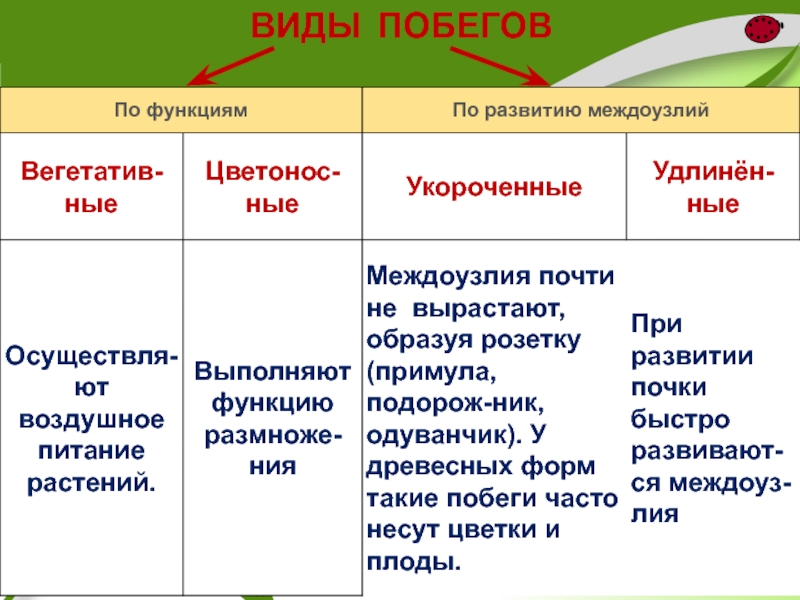 ВИДЫ ПОБЕГОВ

| По функциям | | По развитию междоузлий | |
|---|---|---|---|
| Вегетативные | Цветоносные | Укороченные | Удлинённые |
| Осуществляют воздушное питание растений. | Выполняют функцию размножения | Междоузлия почти не вырастают, образуя розетку (примула, подорож-ник, одуванчик). У древесных форм такие побеги часто несут цветки и плоды. | При развитии почки быстро развиваются междоузлия |